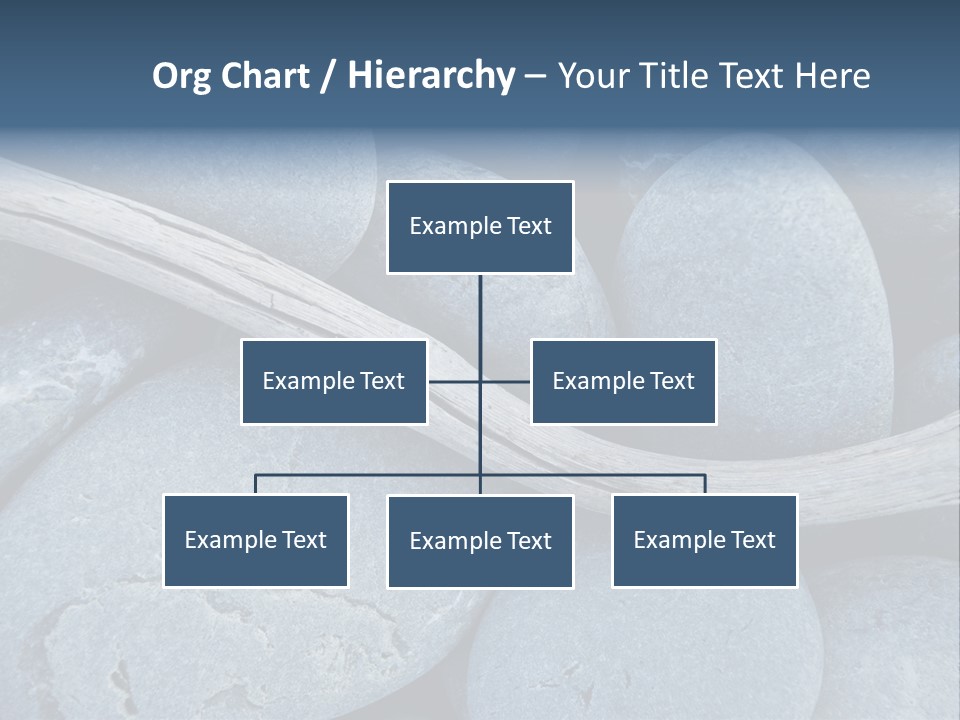 Org Chart / Hierarchy – Your Title Text Here

Example Text

Example Text

Example Text

Example Text

Example Text

Example Text